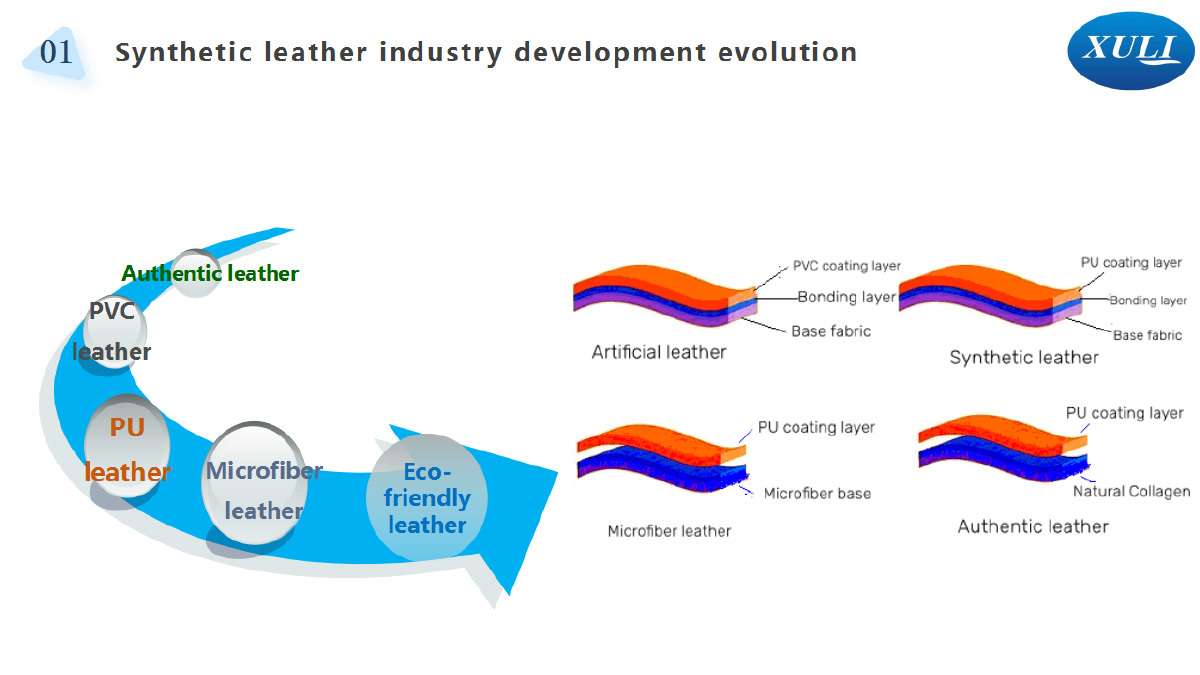 01 Synthetic leather industry development evolution

XULI

Authentic leather

PVC leather

PU leather

Microfiber leather

Eco-friendly leather

PVC coating layer
Bonding layer
Base fabric
Artificial leather

PU coating layer
Bonding layer
Base fabric
Synthetic leather

PU coating layer
Microfiber base
Microfiber leather

PU coating layer
Natural Collagen
Authentic leather